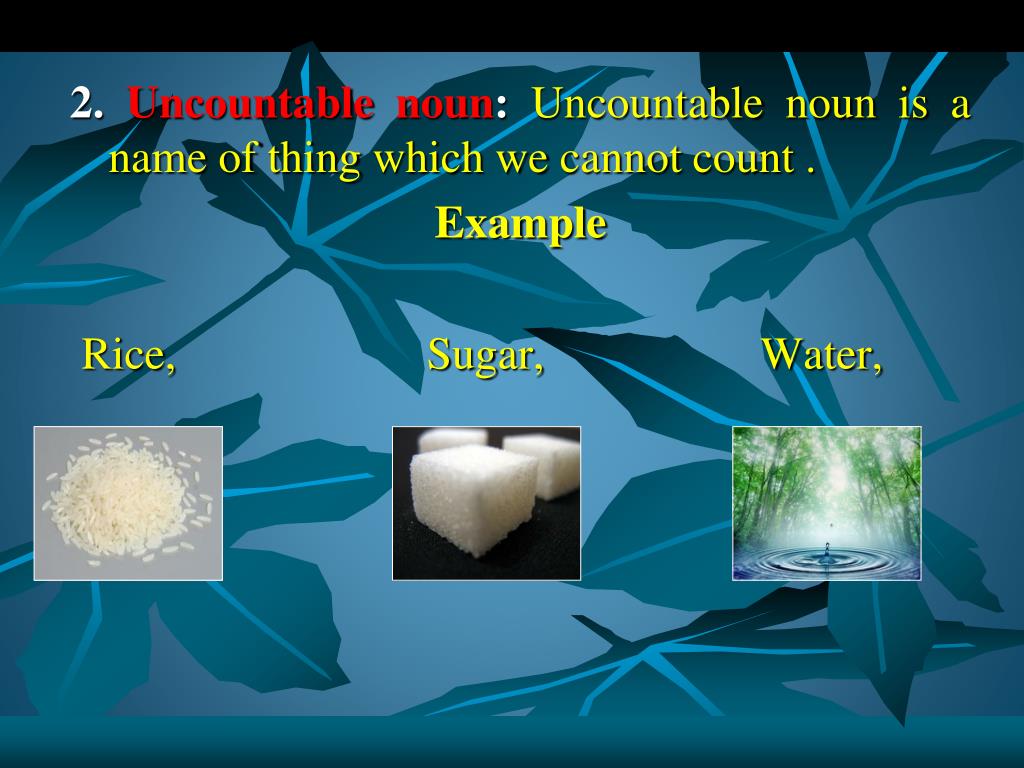 2. Uncountable noun: Uncountable noun is a name of thing which we cannot count .

Example

Rice,

Sugar,

Water,